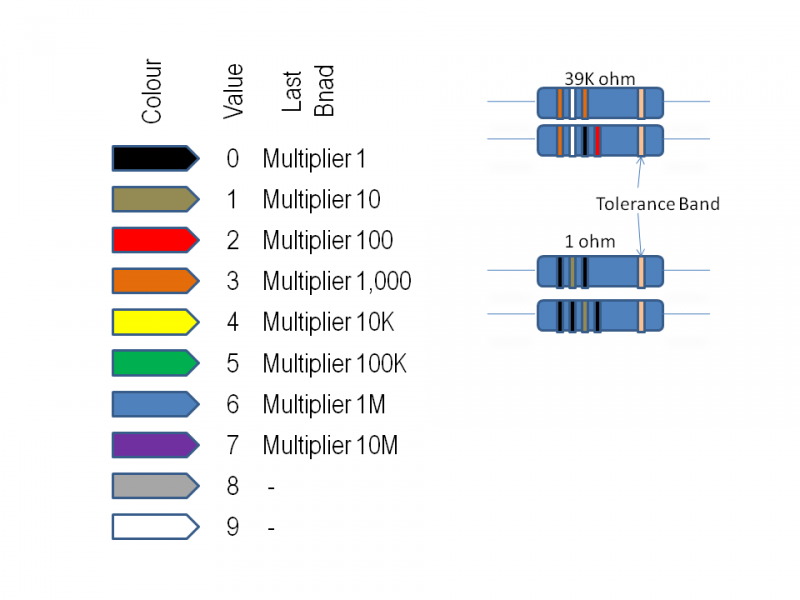 | Colour | Value | Last Bnad |
|---|---|---|
| | 0 | Multiplier 1 |
| | 1 | Multiplier 10 |
| | 2 | Multiplier 100 |
| | 3 | Multiplier 1,000 |
| | 4 | Multiplier 10K |
| | 5 | Multiplier 100K |
| | 6 | Multiplier 1M |
| | 7 | Multiplier 10M |
| | 8 | - |
| | 9 | - |

39K ohm

Tolerance Band

1 ohm